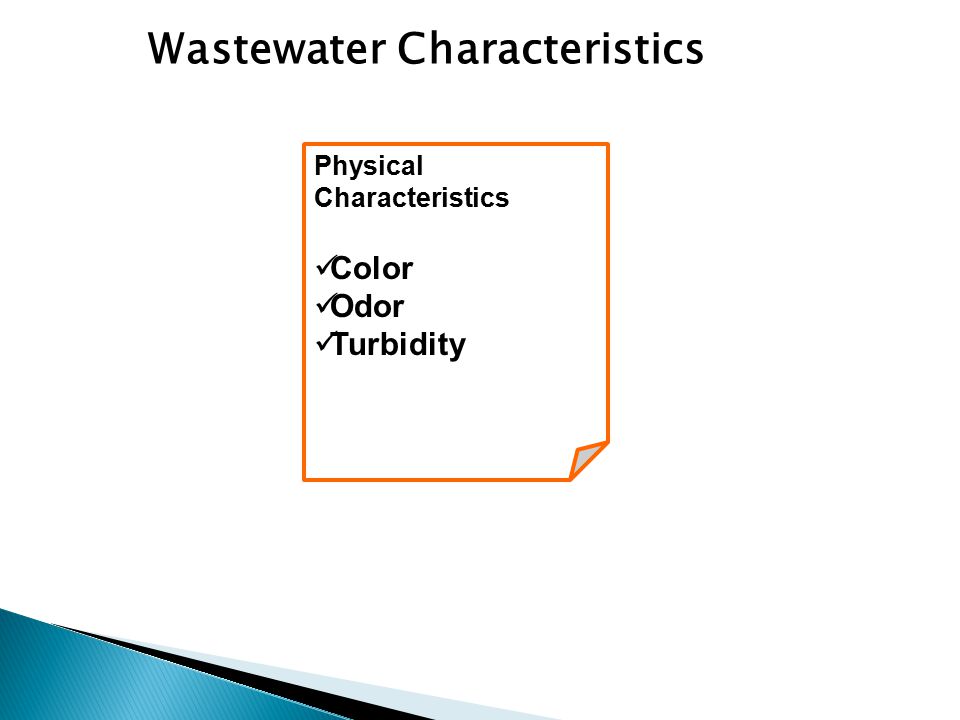 Wastewater Characteristics

Physical Characteristics

✓Color
✓Odor
✓Turbidity